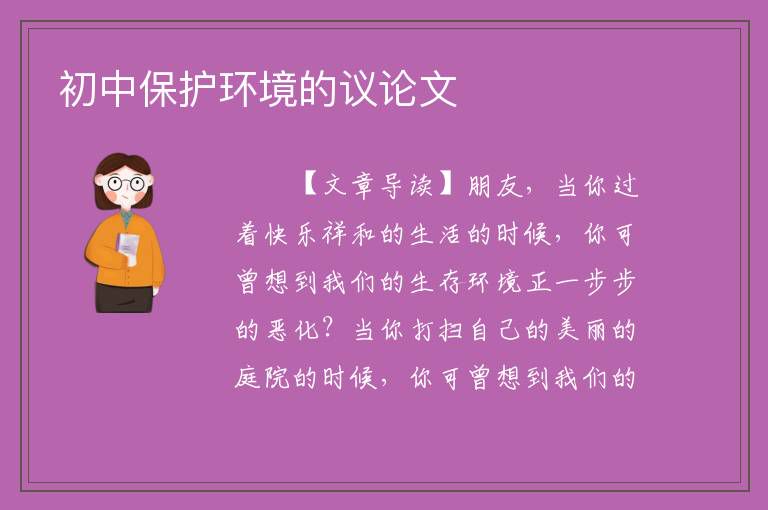 初中保护环境的议论文

【文章导读】朋友，当你过着快乐祥和的生活的时候，你可曾想到我们的生存环境正一步步的恶化？当你打扫自己的美丽的庭院的时候，你可曾想到我们的